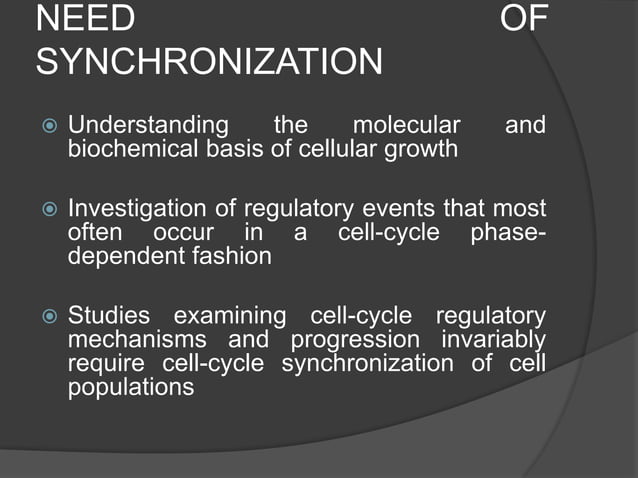 NEED OF SYNCHRONIZATION

Understanding the molecular and biochemical basis of cellular growth

Investigation of regulatory events that most often occur in a cell-cycle phase-dependent fashion

Studies examining cell-cycle regulatory mechanisms and progression invariably require cell-cycle synchronization of cell populations